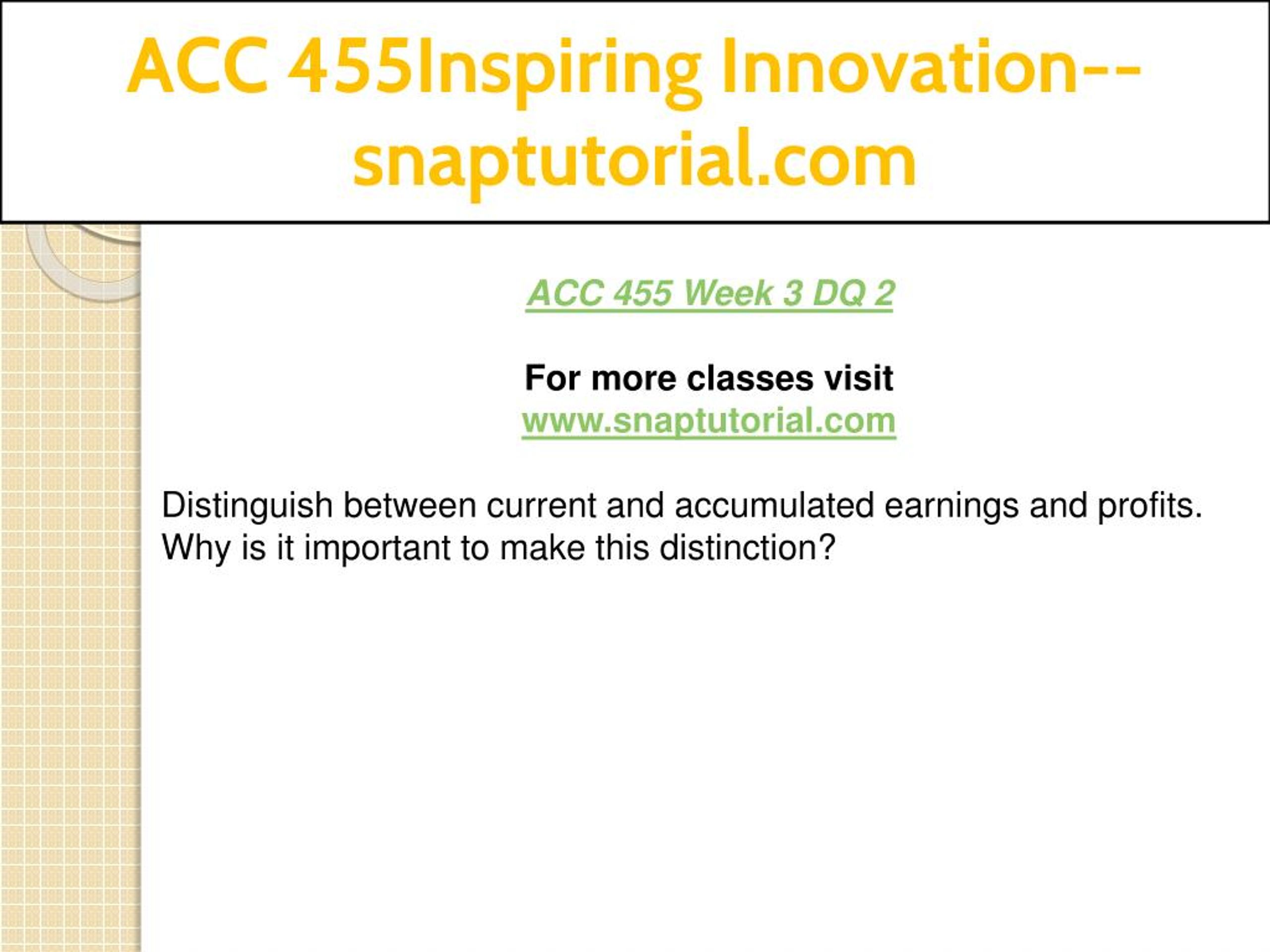 ACC 455Inspiring Innovation--snaptutorial.com

ACC 455 Week 3 DQ 2

For more classes visit
www.snaptutorial.com

Distinguish between current and accumulated earnings and profits. Why is it important to make this distinction?